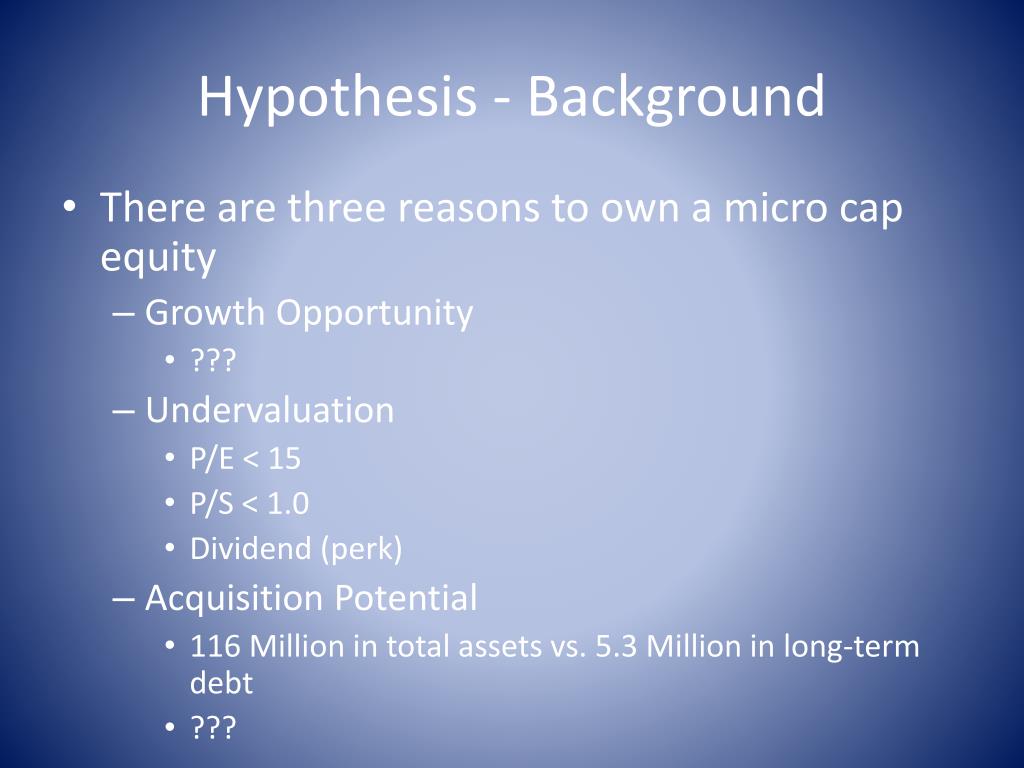 Hypothesis - Background

• There are three reasons to own a micro cap equity
– Growth Opportunity
• ???
– Undervaluation
• P/E < 15
• P/S < 1.0
• Dividend (perk)
– Acquisition Potential
• 116 Million in total assets vs. 5.3 Million in long-term debt
• ???